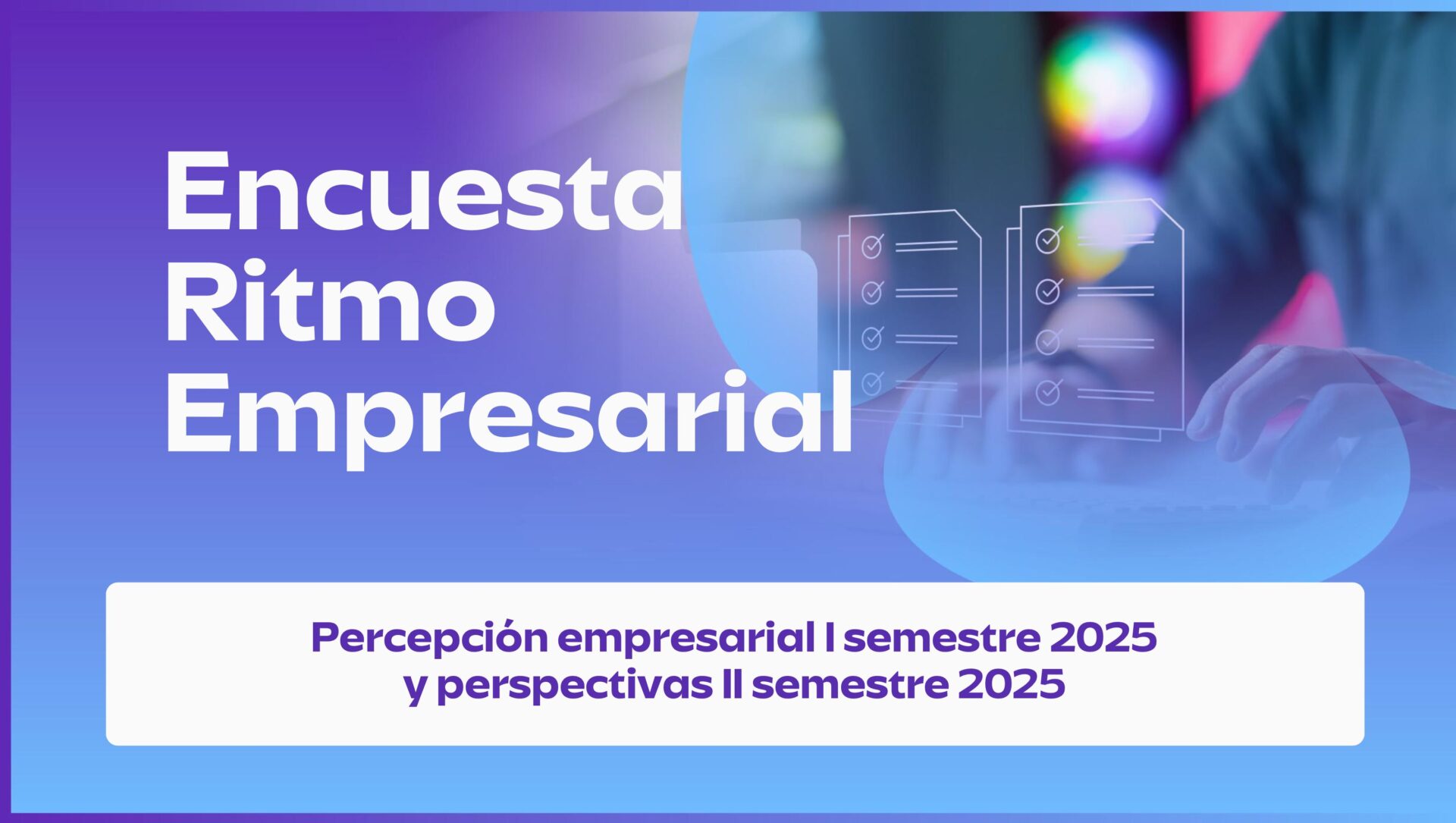 Encuesta
Ritmo
Empresarial

Percepción empresarial I semestre 2025
y perspectivas II semestre 2025